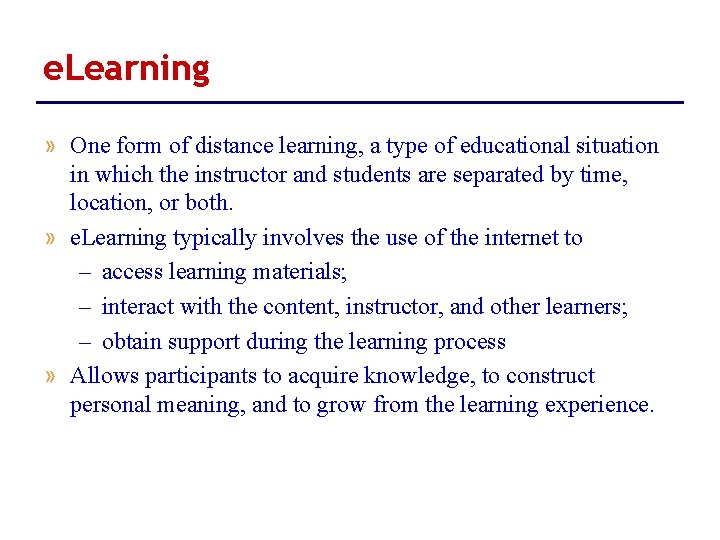 eLearning

» One form of distance learning, a type of educational situation in which the instructor and students are separated by time, location, or both.

» eLearning typically involves the use of the internet to
– access learning materials;
– interact with the content, instructor, and other learners;
– obtain support during the learning process

» Allows participants to acquire knowledge, to construct personal meaning, and to grow from the learning experience.